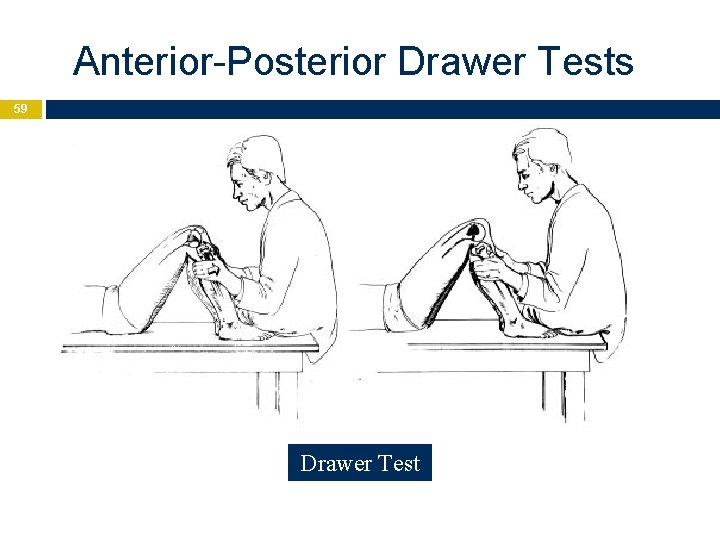 Anterior-Posterior Drawer Tests

59

Drawer Test